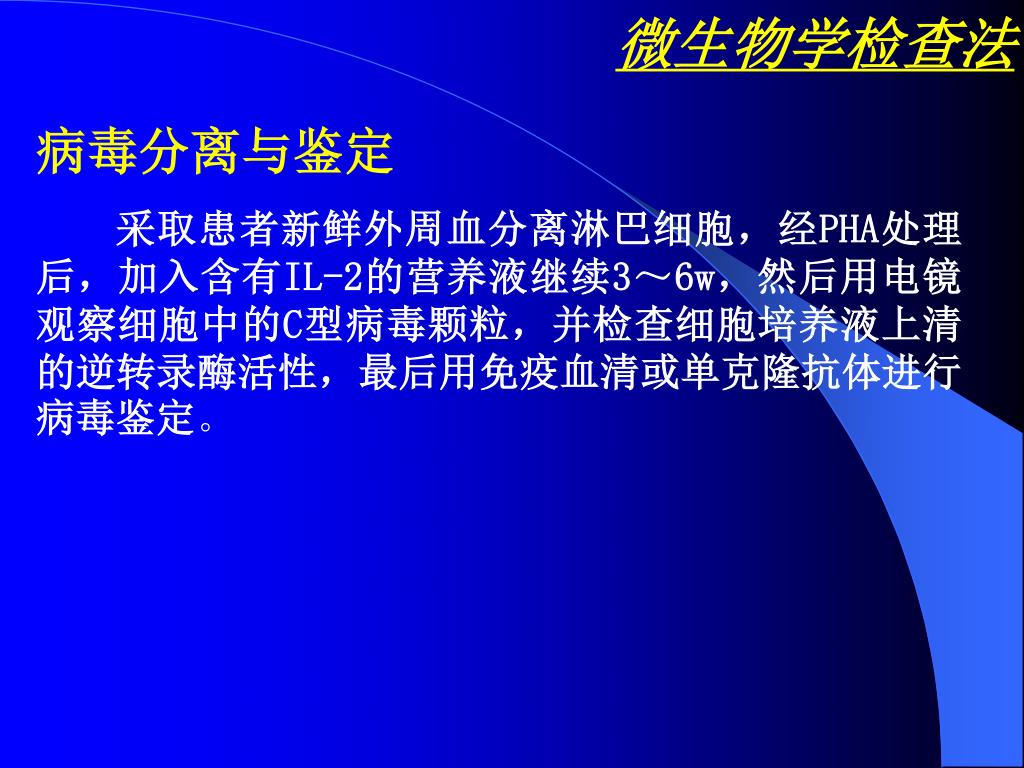 微生物学检查法

病毒分离与鉴定

采取患者新鲜外周血分离淋巴细胞，经PHA处理后，加入含有IL-2的营养液继续3～6w，然后用电镜观察细胞中的C型病毒颗粒，并检查细胞培养液上清的逆转录酶活性，最后用免疫血清或单克隆抗体进行病毒鉴定。